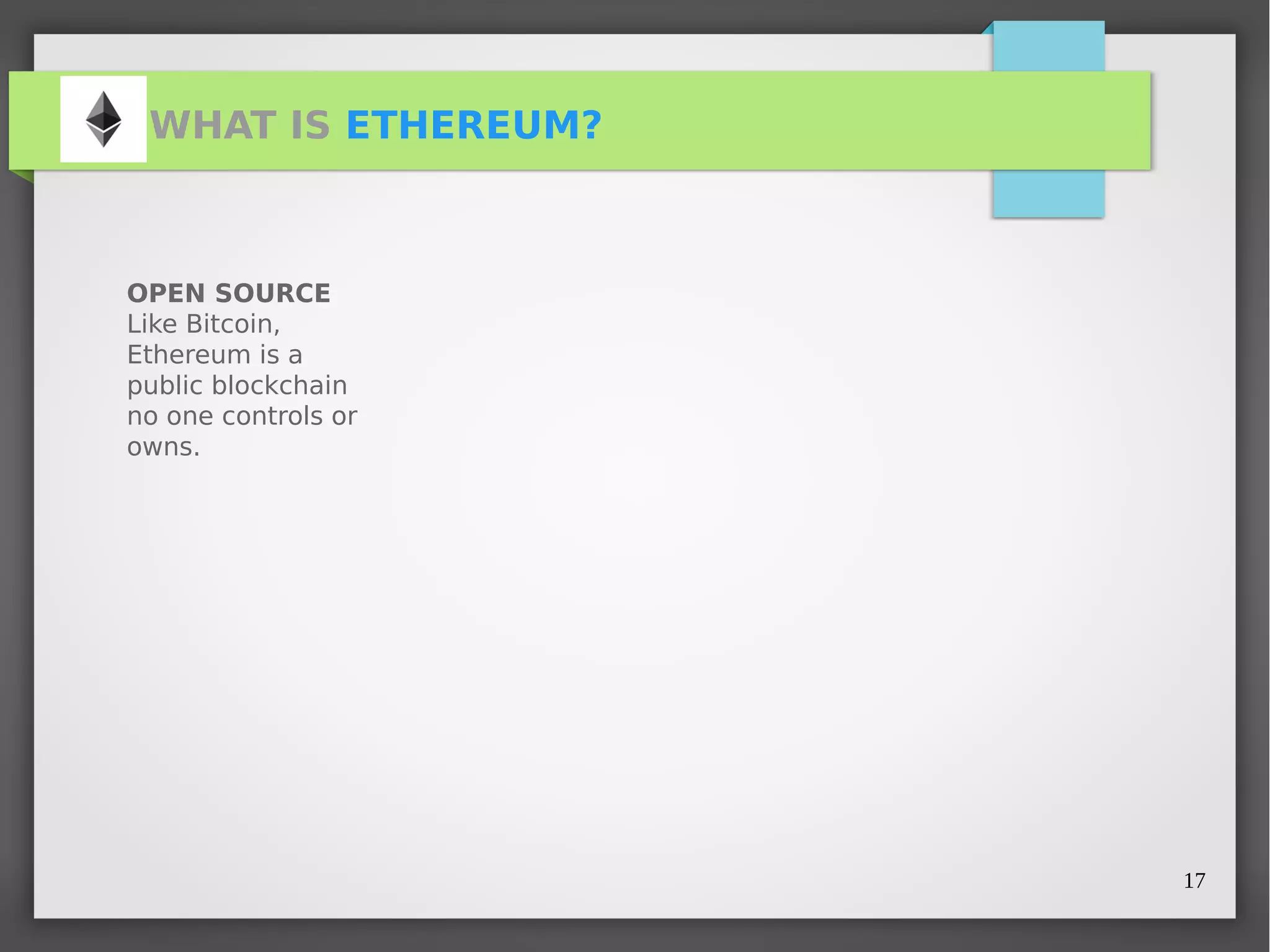 WHAT IS ETHEREUM?

OPEN SOURCE
Like Bitcoin, Ethereum is a public blockchain no one controls or owns.

17